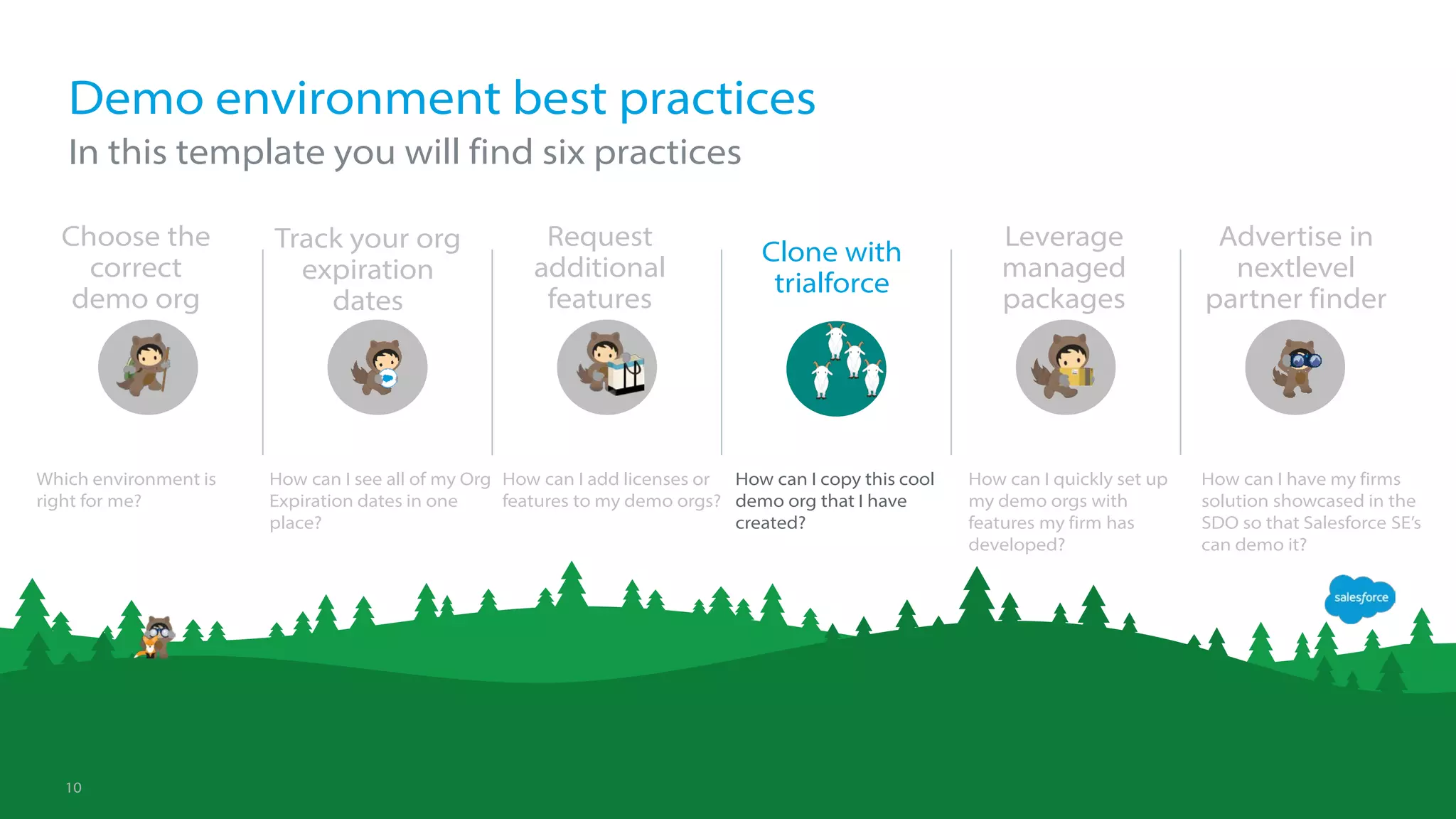 Demo environment best practices
In this template you will find six practices

Choose the correct demo org

Which environment is right for me?

Track your org expiration dates

How can I see all of my Org Expiration dates in one place?

Request additional features

How can I add licenses or features to my demo orgs?

Clone with trialforce

How can I copy this cool demo org that I have created?

Leverage managed packages

How can I quickly set up my demo orgs with features my firm has developed?

Advertise in nextlevel partner finder

How can I have my firms solution showcased in the SDO so that Salesforce SE's can demo it?

salesforce

10